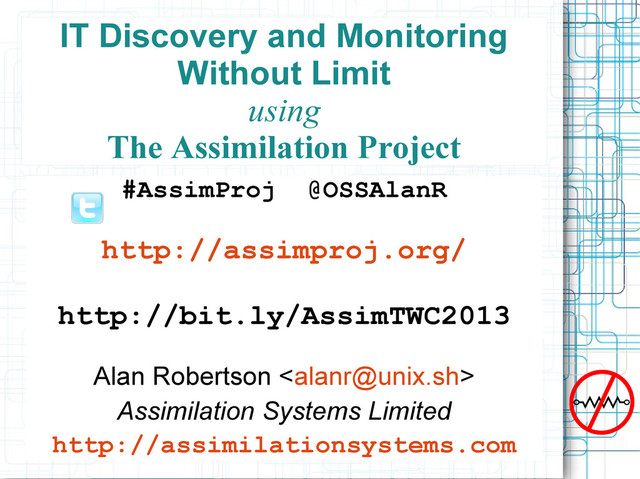 IT Discovery and Monitoring Without Limit
using
The Assimilation Project

#AssimProj @OSSAlanR

http://assimproj.org/

http://bit.ly/AssimTWC2013

Alan Robertson <alanr@unix.sh>
Assimilation Systems Limited
http://assimilationsystems.com